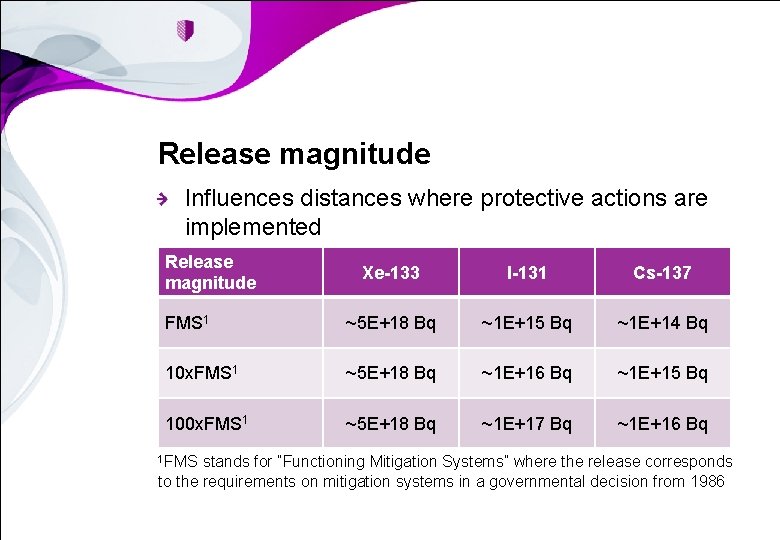 Release magnitude

Influences distances where protective actions are implemented

| Release magnitude | Xe-133 | I-131 | Cs-137 |
|---|---|---|---|
| FMS$^1$ | ~5E+18 Bq | ~1E+15 Bq | ~1E+14 Bq |
| 10xFMS$^1$ | ~5E+18 Bq | ~1E+16 Bq | ~1E+15 Bq |
| 100xFMS$^1$ | ~5E+18 Bq | ~1E+17 Bq | ~1E+16 Bq |

$^1$FMS stands for "Functioning Mitigation Systems" where the release corresponds to the requirements on mitigation systems in a governmental decision from 1986